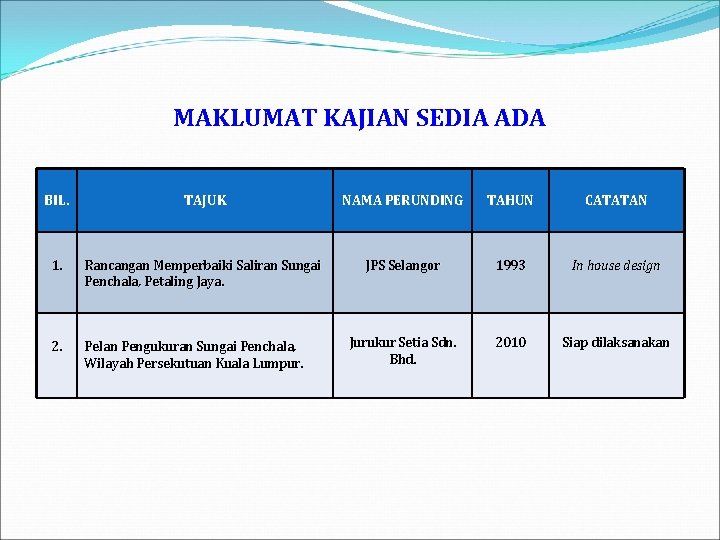 MAKLUMAT KAJIAN SEDIA ADA

| BIL. | TAJUK | NAMA PERUNDING | TAHUN | CATATAN |
|---|---|---|---|---|
| 1. | Rancangan Memperbaiki Saliran Sungai Penchala, Petaling Jaya. | JPS Selangor | 1993 | In house design |
| 2. | Pelan Pengukuran Sungai Penchala, Wilayah Persekutuan Kuala Lumpur. | Jurukur Setia Sdn. Bhd. | 2010 | Siap dilaksanakan |